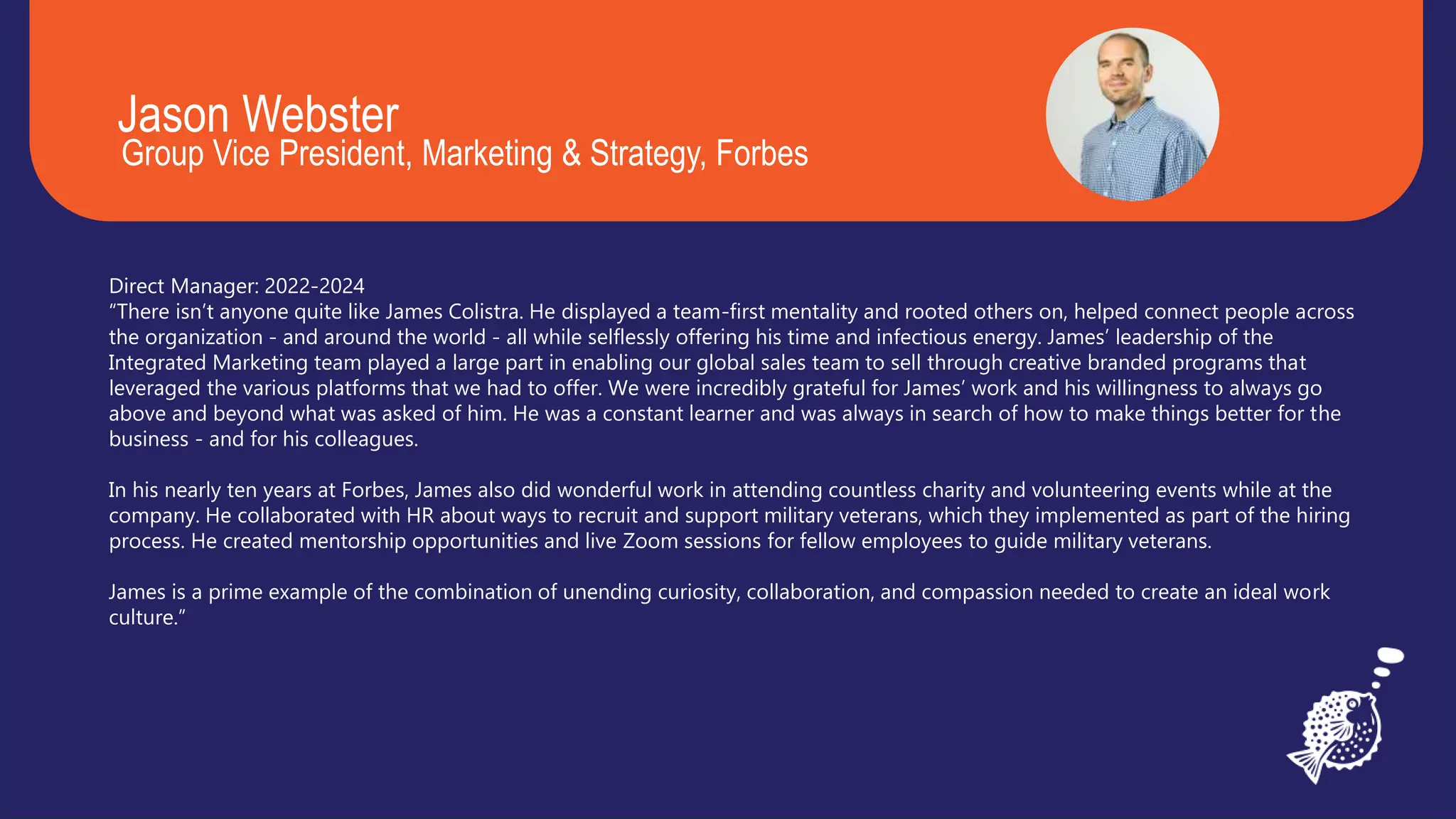 Jason Webster
Group Vice President, Marketing & Strategy, Forbes

Direct Manager: 2022-2024
"There isn't anyone quite like James Colistra. He displayed a team-first mentality and rooted others on, helped connect people across the organization - and around the world - all while selflessly offering his time and infectious energy. James' leadership of the Integrated Marketing team played a large part in enabling our global sales team to sell through creative branded programs that leveraged the various platforms that we had to offer. We were incredibly grateful for James' work and his willingness to always go above and beyond what was asked of him. He was a constant learner and was always in search of how to make things better for the business - and for his colleagues.

In his nearly ten years at Forbes, James also did wonderful work in attending countless charity and volunteering events while at the company. He collaborated with HR about ways to recruit and support military veterans, which they implemented as part of the hiring process. He created mentorship opportunities and live Zoom sessions for fellow employees to guide military veterans.

James is a prime example of the combination of unending curiosity, collaboration, and compassion needed to create an ideal work culture."